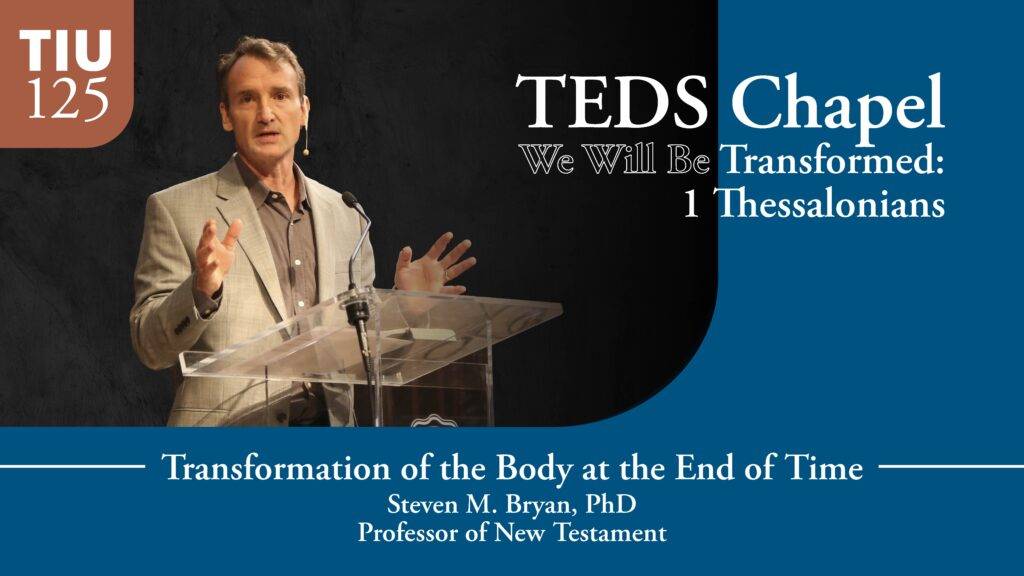 TIU
125

TEDS Chapel
We Will Be Transformed:
1 Thessalonians

Transformation of the Body at the End of Time
Steven M. Bryan, PhD
Professor of New Testament